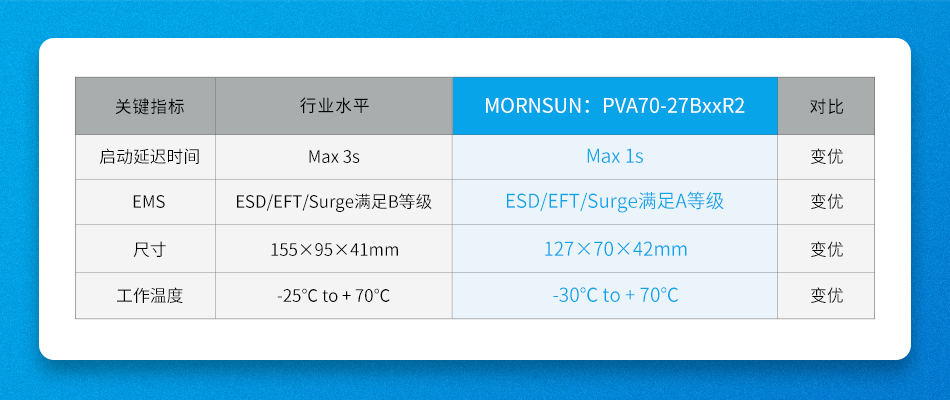 | 关键指标 | 行业水平 | MORNSUN：PVA70-27BxxR2 | 对比 |
|---|---|---|---|
| 启动延迟时间 | Max 3s | Max 1s | 变优 |
| EMS | ESD/EFT/Surge满足B等级 | ESD/EFT/Surge满足A等级 | 变优 |
| 尺寸 | 155×95×41mm | 127×70×42mm | 变优 |
| 工作温度 | -25°C to + 70°C | -30°C to + 70°C | 变优 |